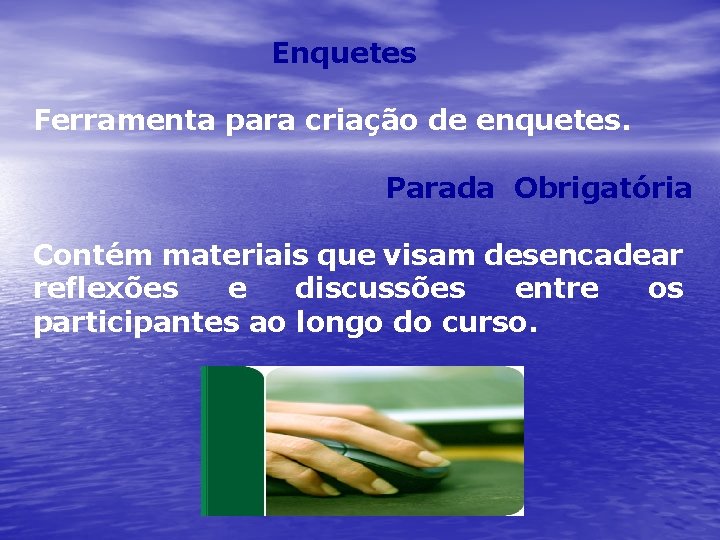 Enquetes

Ferramenta para criação de enquetes.

Parada Obrigatória

Contém materiais que visam desencadear reflexões e discussões entre os participantes ao longo do curso.